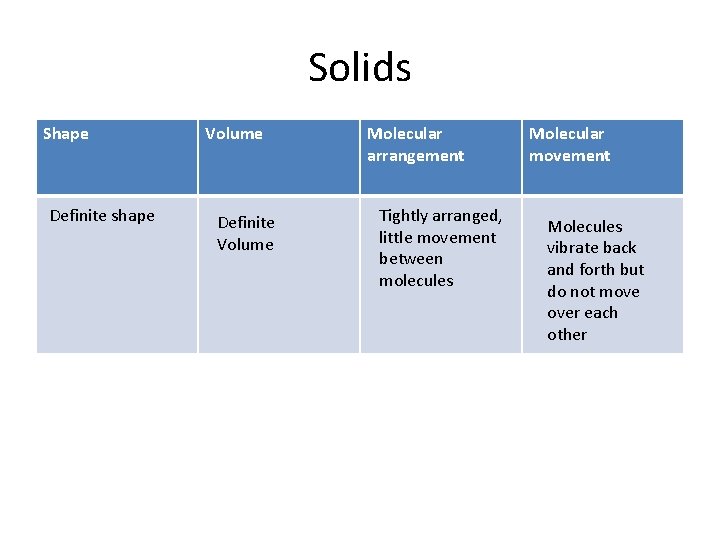 Solids

| Shape | Volume | Molecular arrangement | Molecular movement |
|---|---|---|---|
| Definite shape | Definite Volume | Tightly arranged, little movement between molecules | Molecules vibrate back and forth but do not move over each other |